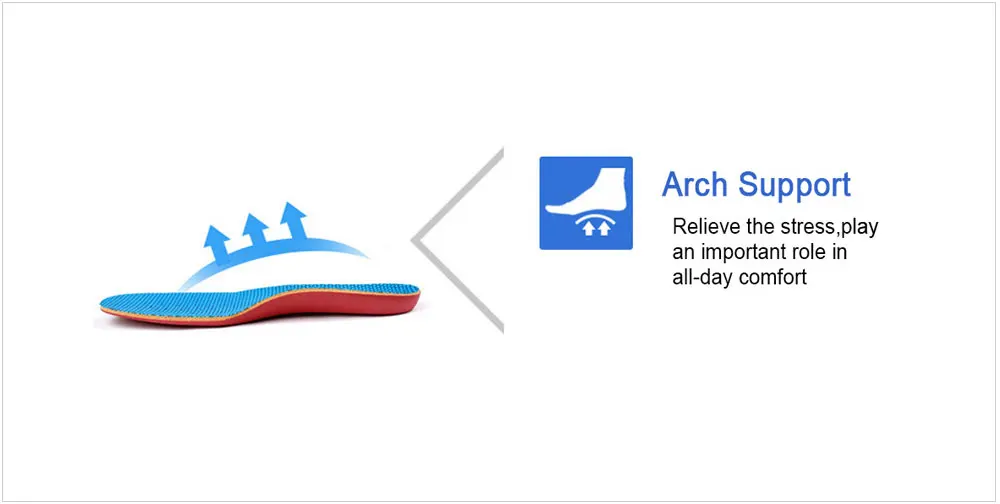 Arch Support

Relieve the stress,play an important role in all-day comfort